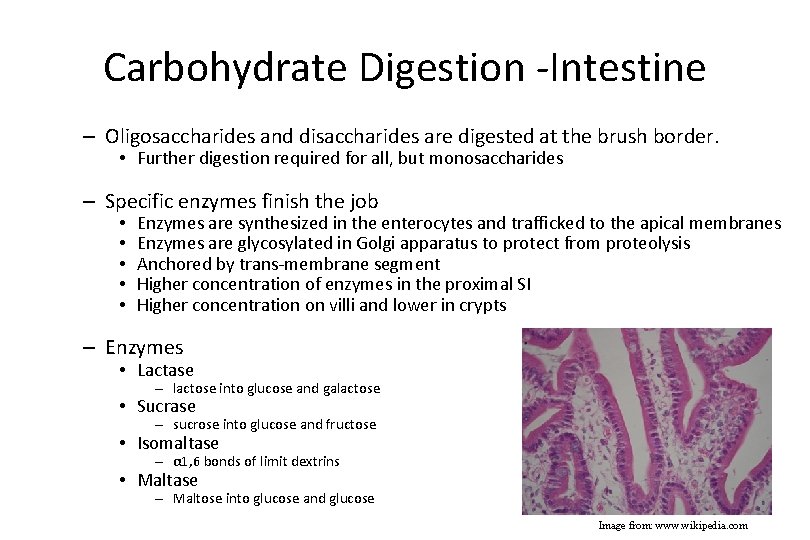 Carbohydrate Digestion -Intestine

– Oligosaccharides and disaccharides are digested at the brush border.
• Further digestion required for all, but monosaccharides

– Specific enzymes finish the job
• Enzymes are synthesized in the enterocytes and trafficked to the apical membranes
• Enzymes are glycosylated in Golgi apparatus to protect from proteolysis
• Anchored by trans-membrane segment
• Higher concentration of enzymes in the proximal SI
• Higher concentration on villi and lower in crypts

– Enzymes
• Lactase
– lactose into glucose and galactose
• Sucrase
– sucrose into glucose and fructose
• Isomaltase
– α1,6 bonds of limit dextrins
• Maltase
– Maltose into glucose and glucose

Image from: www.wikipedia.com